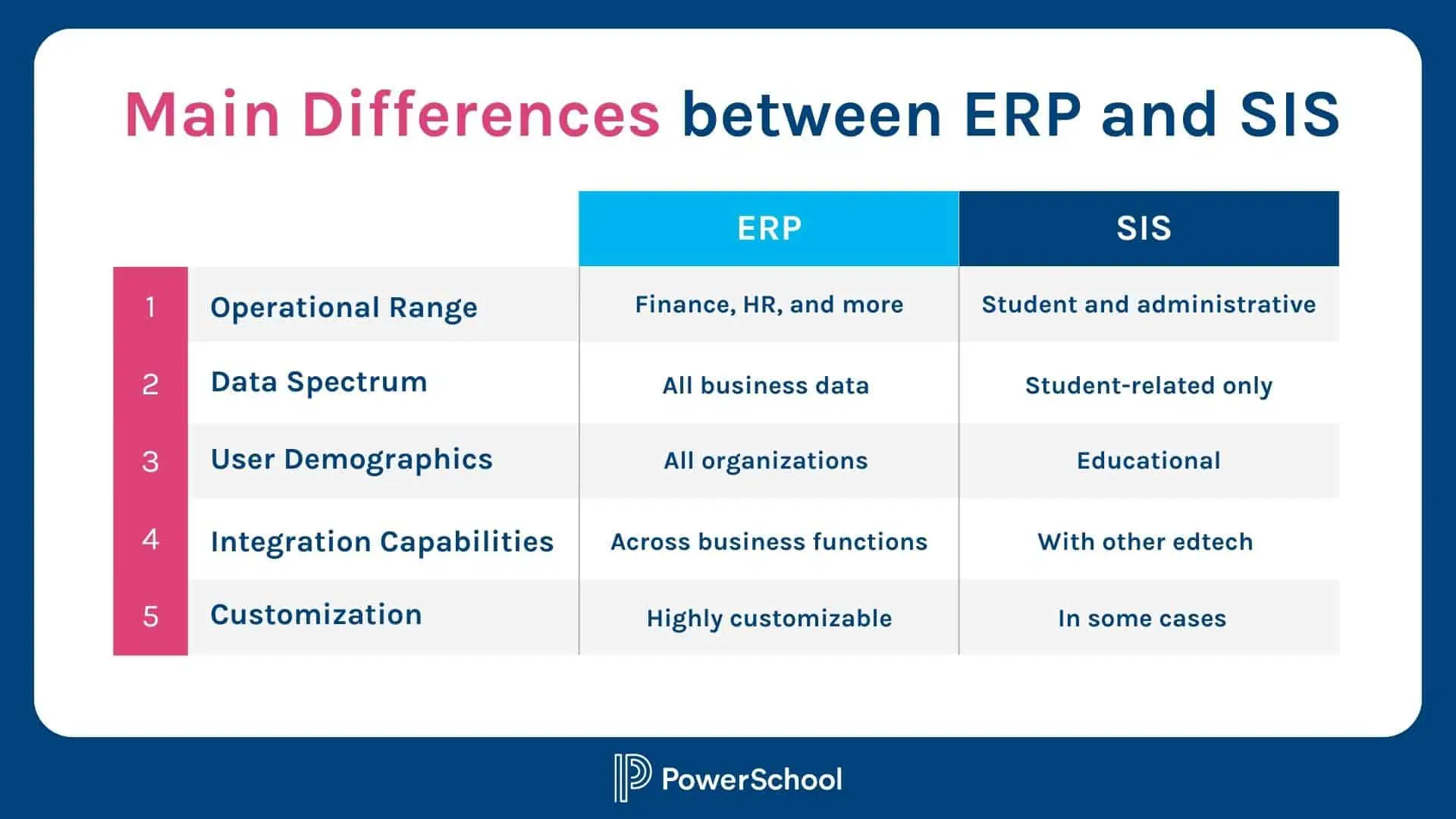 Main Differences between ERP and SIS

| | | ERP | SIS |
|---|---|---|---|
| 1 | Operational Range | Finance, HR, and more | Student and administrative |
| 2 | Data Spectrum | All business data | Student-related only |
| 3 | User Demographics | All organizations | Educational |
| 4 | Integration Capabilities | Across business functions | With other edtech |
| 5 | Customization | Highly customizable | In some cases |

PowerSchool